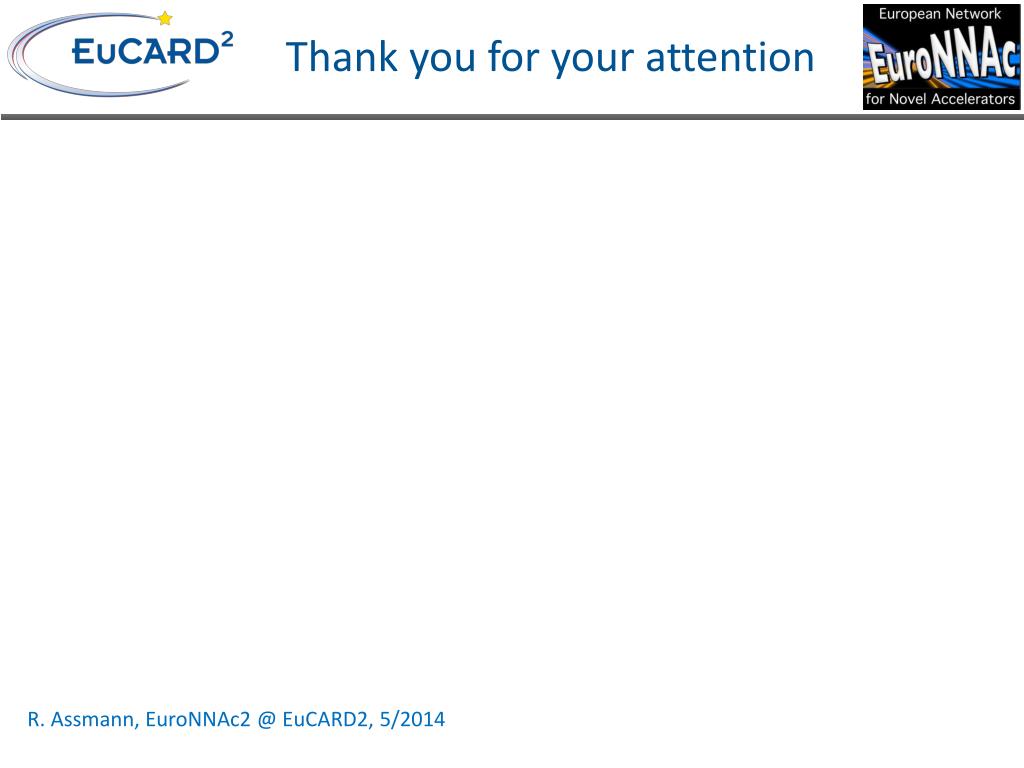 EuCARD$^2$

Thank you for your attention

European Network
EuroNNAc
for Novel Accelerators

R. Assmann, EuroNNAc2 @ EuCARD2, 5/2014